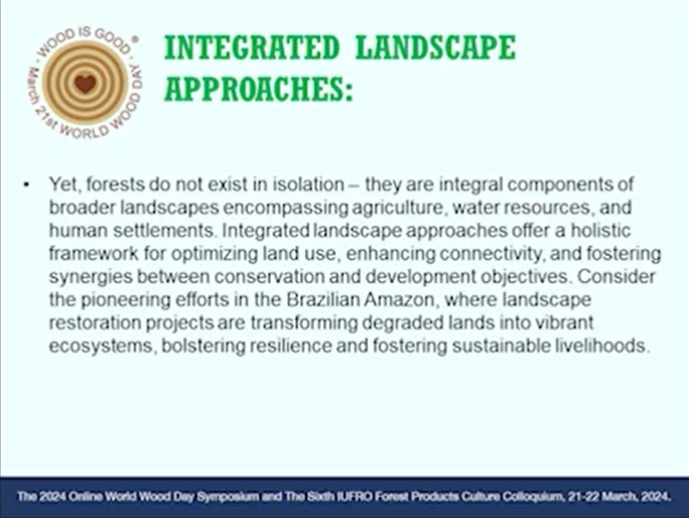 WOOD IS GOOD®
March 21st WORLD WOOD DAY

INTEGRATED LANDSCAPE APPROACHES:

• Yet, forests do not exist in isolation – they are integral components of broader landscapes encompassing agriculture, water resources, and human settlements. Integrated landscape approaches offer a holistic framework for optimizing land use, enhancing connectivity, and fostering synergies between conservation and development objectives. Consider the pioneering efforts in the Brazilian Amazon, where landscape restoration projects are transforming degraded lands into vibrant ecosystems, bolstering resilience and fostering sustainable livelihoods.

The 2024 Online World Wood Day Symposium and The Sixth IUFRO Forest Products Culture Colloquium, 21-22 March, 2024.